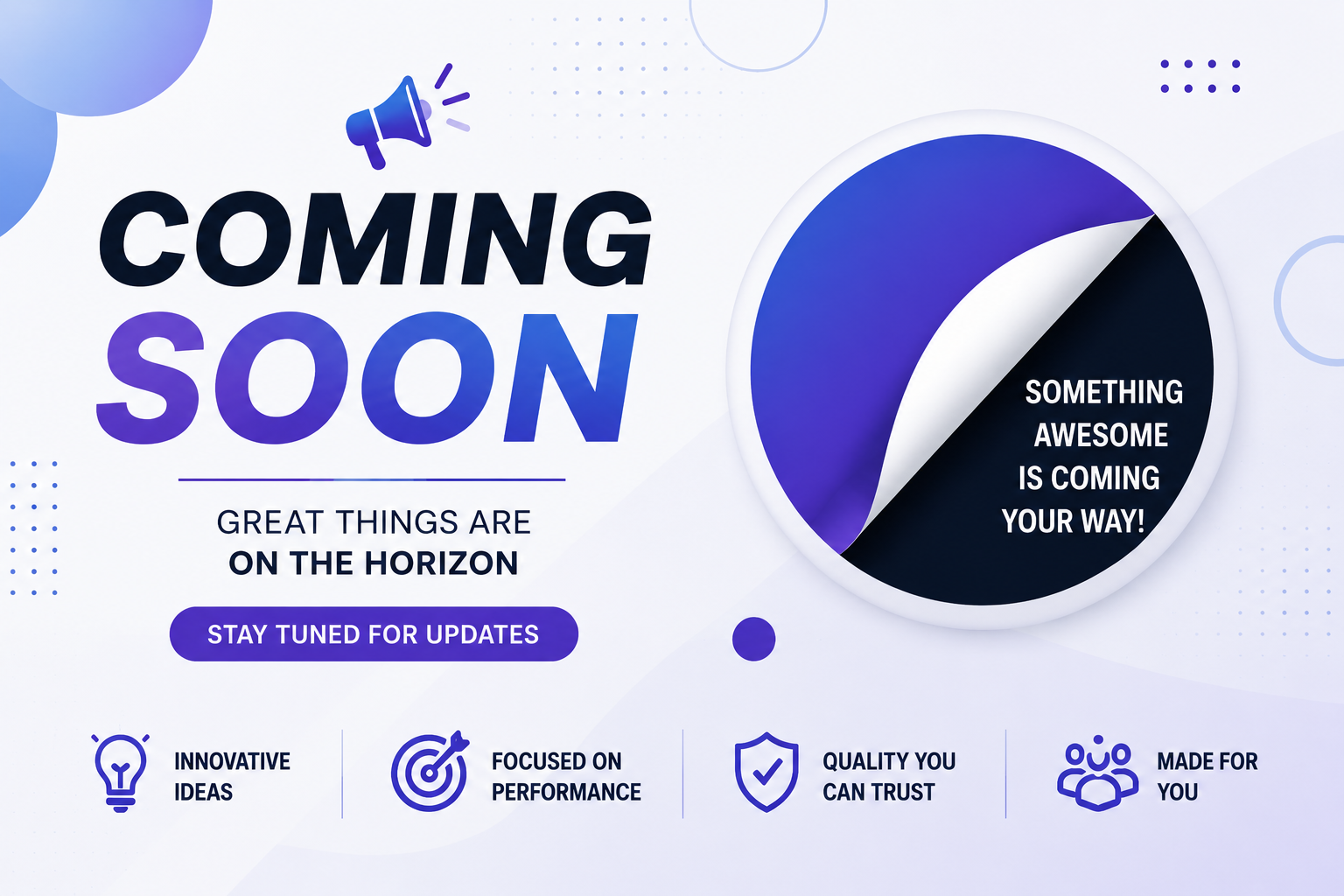 COMING
SOON

GREAT THINGS ARE
ON THE HORIZON

STAY TUNED FOR UPDATES

SOMETHING AWESOME IS COMING YOUR WAY!

INNOVATIVE IDEAS

FOCUSED ON PERFORMANCE

QUALITY YOU CAN TRUST

MADE FOR YOU